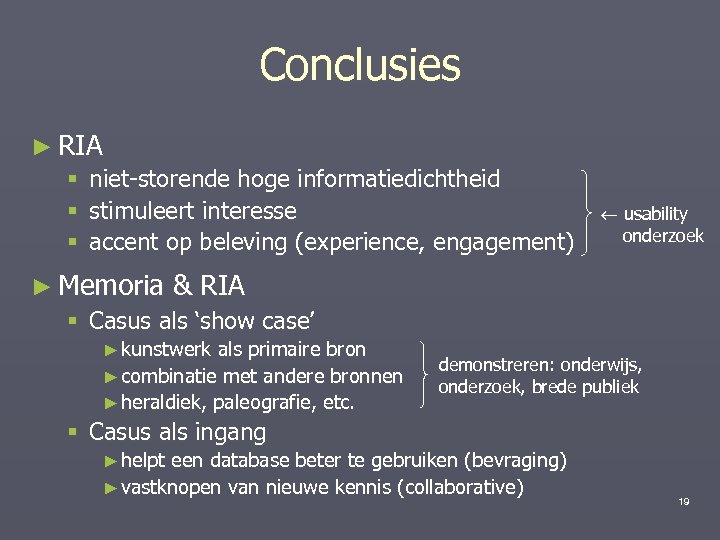 Conclusies

► RIA
▪ niet-storende hoge informatiedichtheid
▪ stimuleert interesse
▪ accent op beleving (experience, engagement)

← usability onderzoek

► Memoria & RIA
▪ Casus als ‘show case’
► kunstwerk als primaire bron
► combinatie met andere bronnen
► heraldiek, paleografie, etc.

demonstreren: onderwijs, onderzoek, brede publiek

▪ Casus als ingang
► helpt een database beter te gebruiken (bevraging)
► vastknopen van nieuwe kennis (collaborative)

19